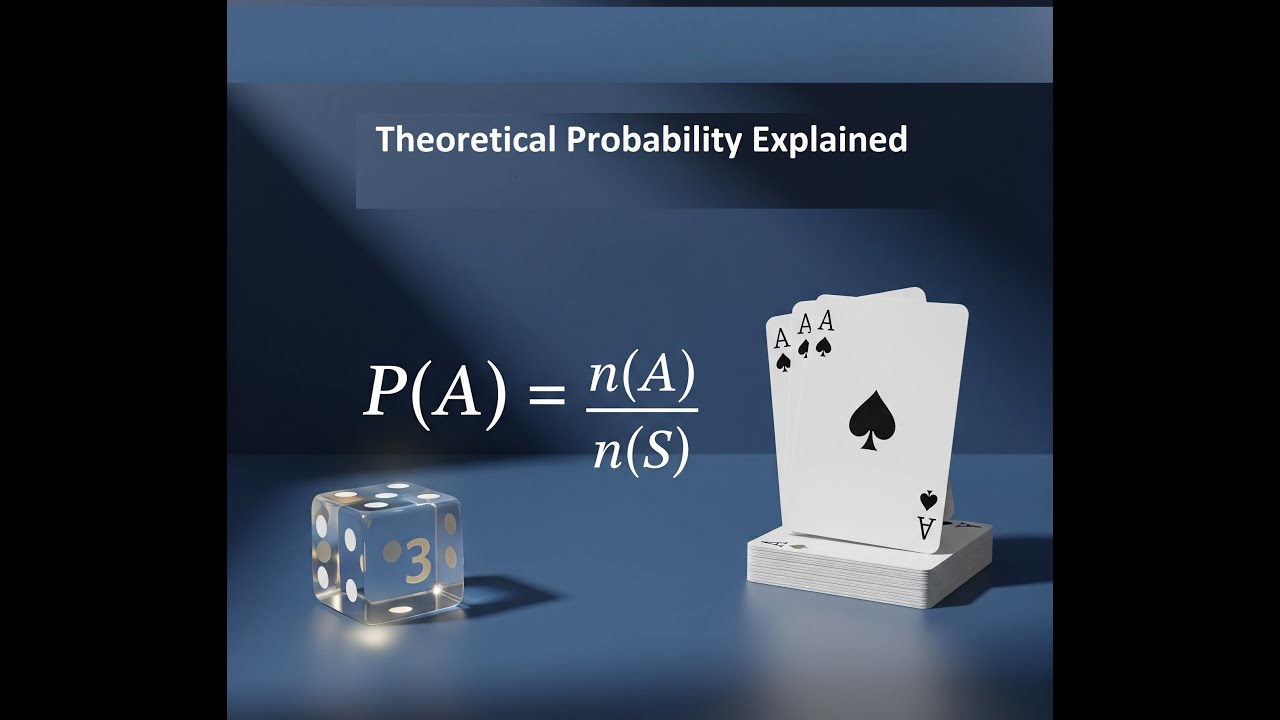 Theoretical Probability Explained

$P(A) = \frac{n(A)}{n(S)}$

3

A A A

A